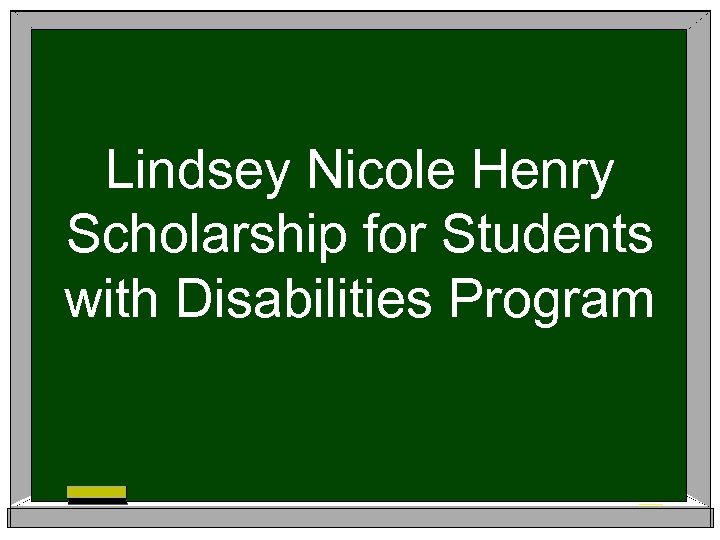 Lindsey Nicole Henry Scholarship for Students with Disabilities Program